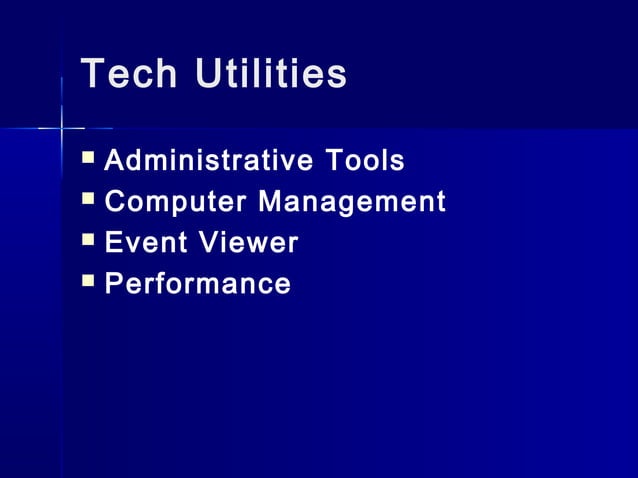 Tech Utilities

- Administrative Tools
- Computer Management
- Event Viewer
- Performance